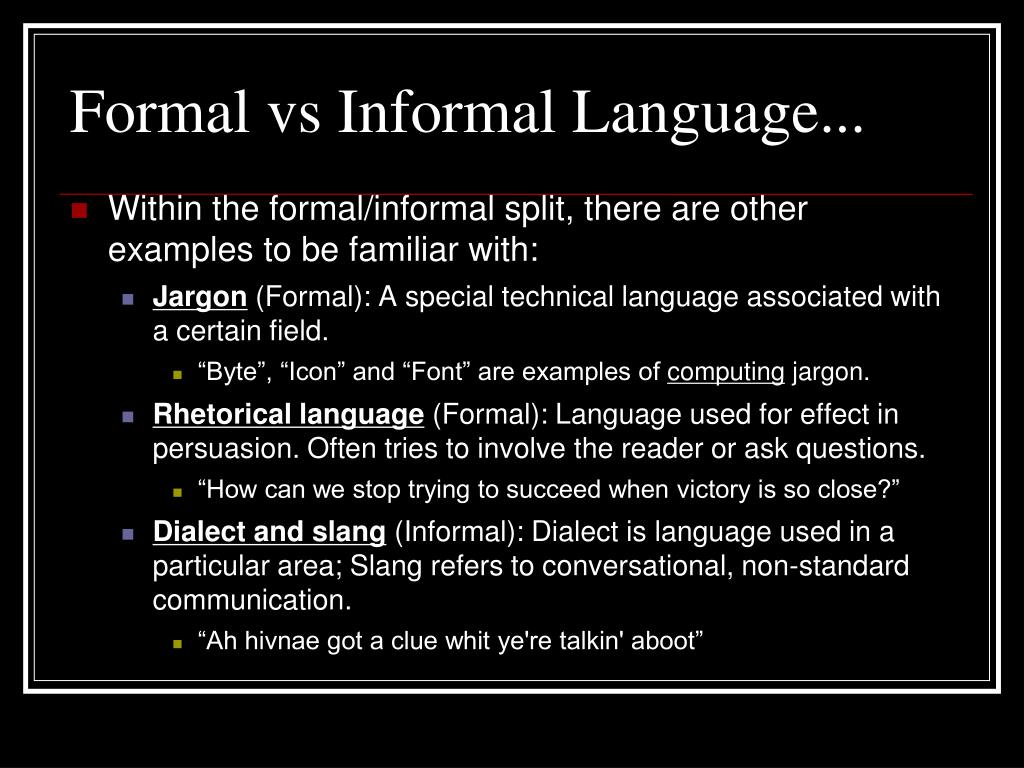 Formal vs Informal Language...

Within the formal/informal split, there are other examples to be familiar with:

Jargon (Formal): A special technical language associated with a certain field.

“Byte”, “Icon” and “Font” are examples of computing jargon.

Rhetorical language (Formal): Language used for effect in persuasion. Often tries to involve the reader or ask questions.

“How can we stop trying to succeed when victory is so close?”

Dialect and slang (Informal): Dialect is language used in a particular area; Slang refers to conversational, non-standard communication.

“Ah hivnae got a clue whit ye're talkin' aboot”